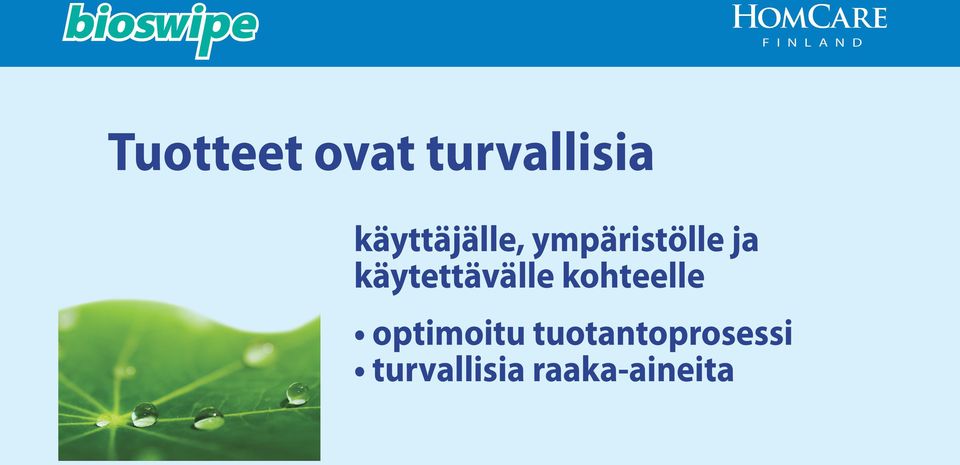 bioswipe

HOMCARE
FINLAND

Tuotteet ovat turvallisia

käyttäjälle, ympäristölle ja käytettävälle kohteelle

• optimoitu tuotantoprosessi
• turvallisia raaka-aineita